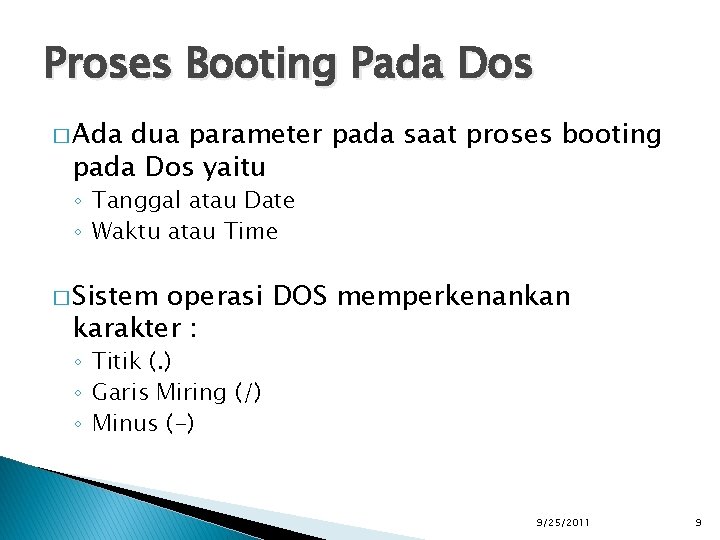 Proses Booting Pada Dos

□ Ada dua parameter pada saat proses booting pada Dos yaitu
◦ Tanggal atau Date
◦ Waktu atau Time

□ Sistem operasi DOS memperkenankan karakter :
◦ Titik (.)
◦ Garis Miring (/)
◦ Minus (-)

9/25/2011

9